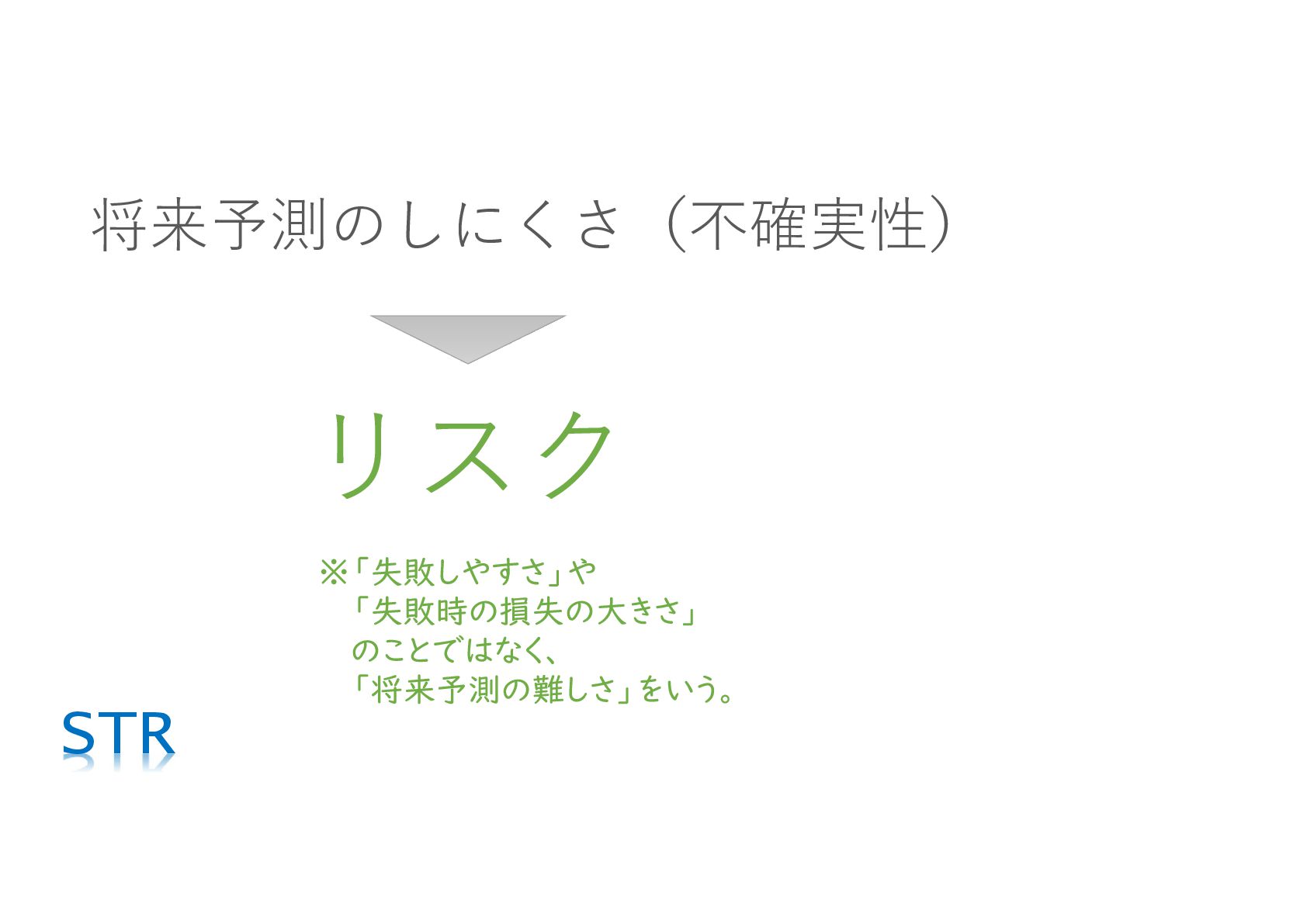 将来予測のしにくさ（不確実性）

リスク

※「失敗しやすさ」や
「失敗時の損失の大きさ」
のことではなく、
「将来予測の難しさ」をいう。

STR